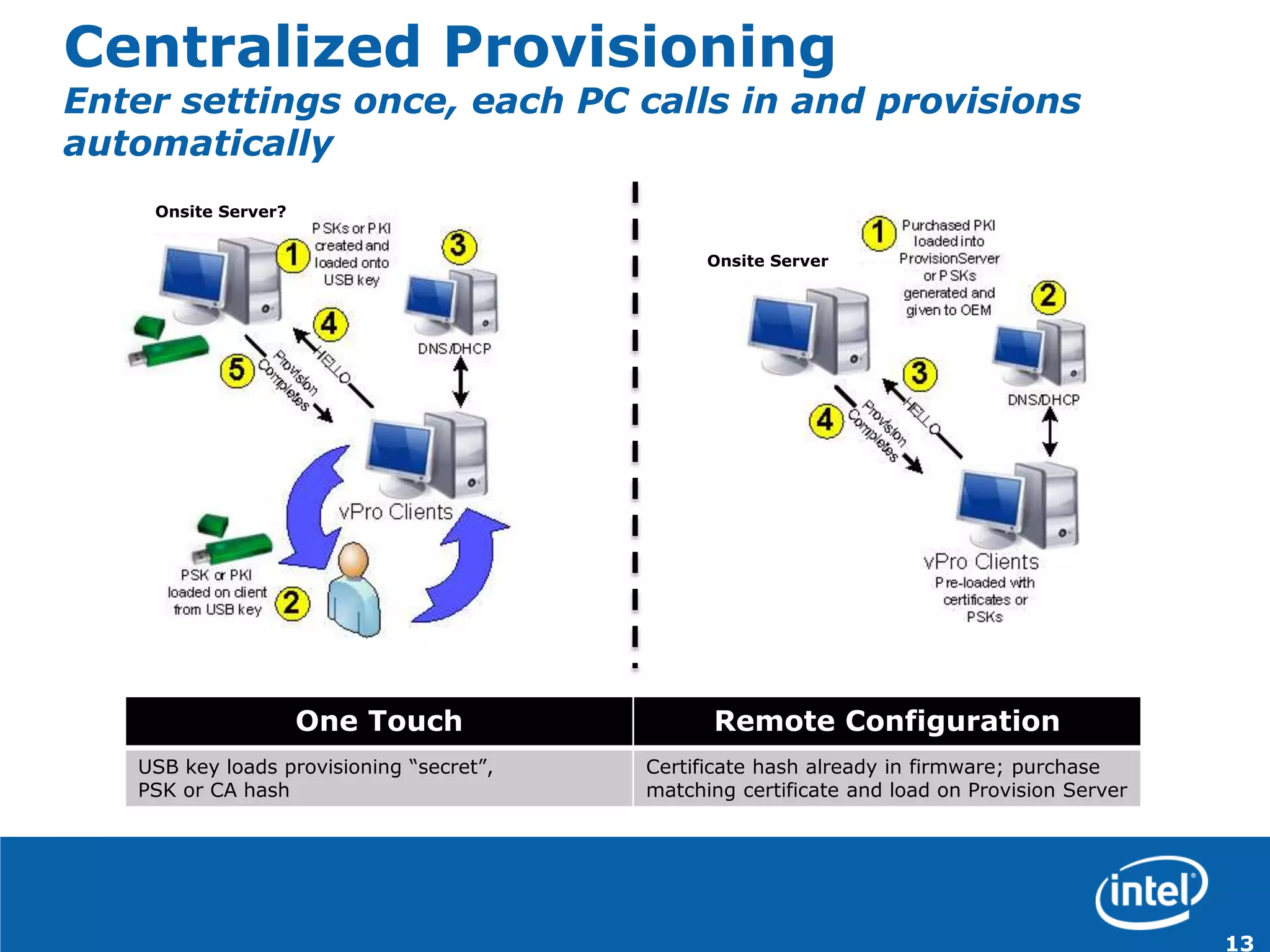 Centralized Provisioning
Enter settings once, each PC calls in and provisions automatically

Onsite Server?

1 PSKs or PKI created and loaded onto USB key

3

DNS/DHCP

4 HELLO

5 Provision Completes

vPro Clients

PSK or PKI loaded on client from USB key 2

Onsite Server

1 Purchased PKI loaded into ProvisionServer or PSKs generated and given to OEM

2

DNS/DHCP

3 HELLO

4 Provision Completes

vPro Clients
Pre-loaded with certificates or PSKs

| One Touch | Remote Configuration |
|---|---|
| USB key loads provisioning “secret”, PSK or CA hash | Certificate hash already in firmware; purchase matching certificate and load on Provision Server |

intel

13